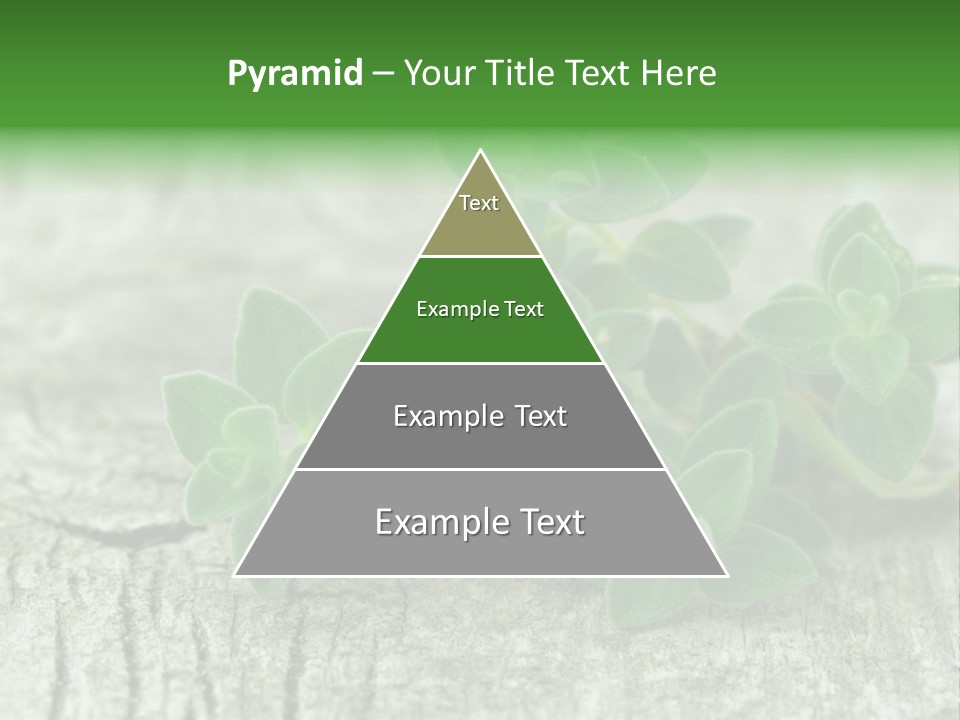 Pyramid – Your Title Text Here

Text

Example Text

Example Text

Example Text